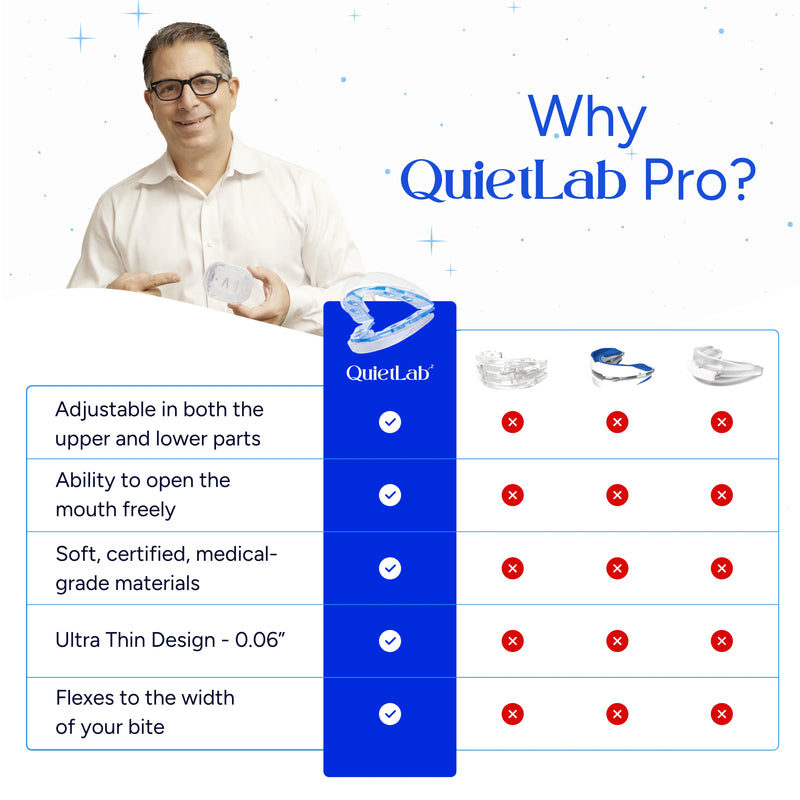 Why QuietLab Pro?

| | QuietLab² | | | |
|---|---|---|---|---|
| Adjustable in both the upper and lower parts | ✓ | ✗ | ✗ | ✗ |
| Ability to open the mouth freely | ✓ | ✗ | ✗ | ✗ |
| Soft, certified, medical-grade materials | ✓ | ✗ | ✗ | ✗ |
| Ultra Thin Design - 0.06" | ✓ | ✗ | ✗ | ✗ |
| Flexes to the width of your bite | ✓ | ✗ | ✗ | ✗ |